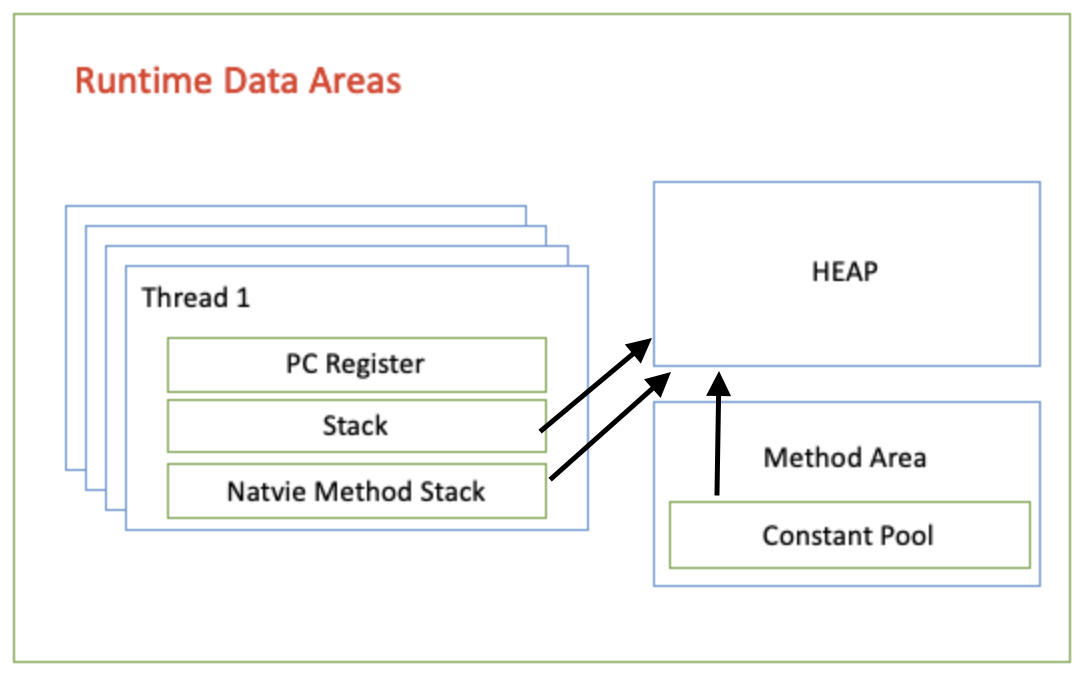 Runtime Data Areas

Thread 1

PC Register

Stack

Natvie Method Stack

HEAP

Method Area

Constant Pool